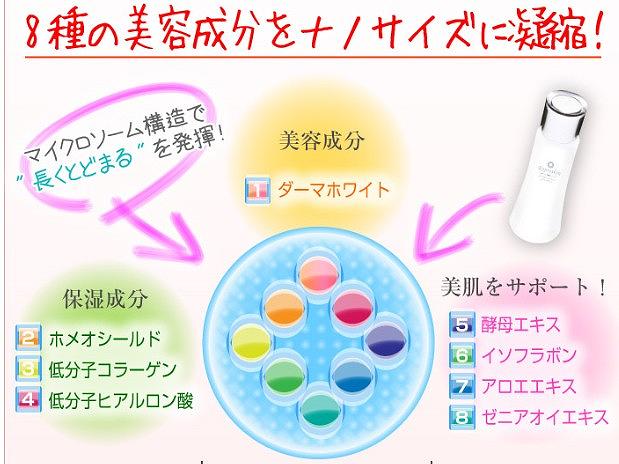 8種の美容成分をナノサイズに凝縮!

マイクロソーム構造で"長くとどまる"を発揮!

美容成分
1 ダーマホワイト

保湿成分
2 ホメオシールド
3 低分子コラーゲン
4 低分子ヒアルロン酸

美肌をサポート!
5 酵母エキス
6 イソフラボン
7 アロエエキス
8 ゼニアオイエキス